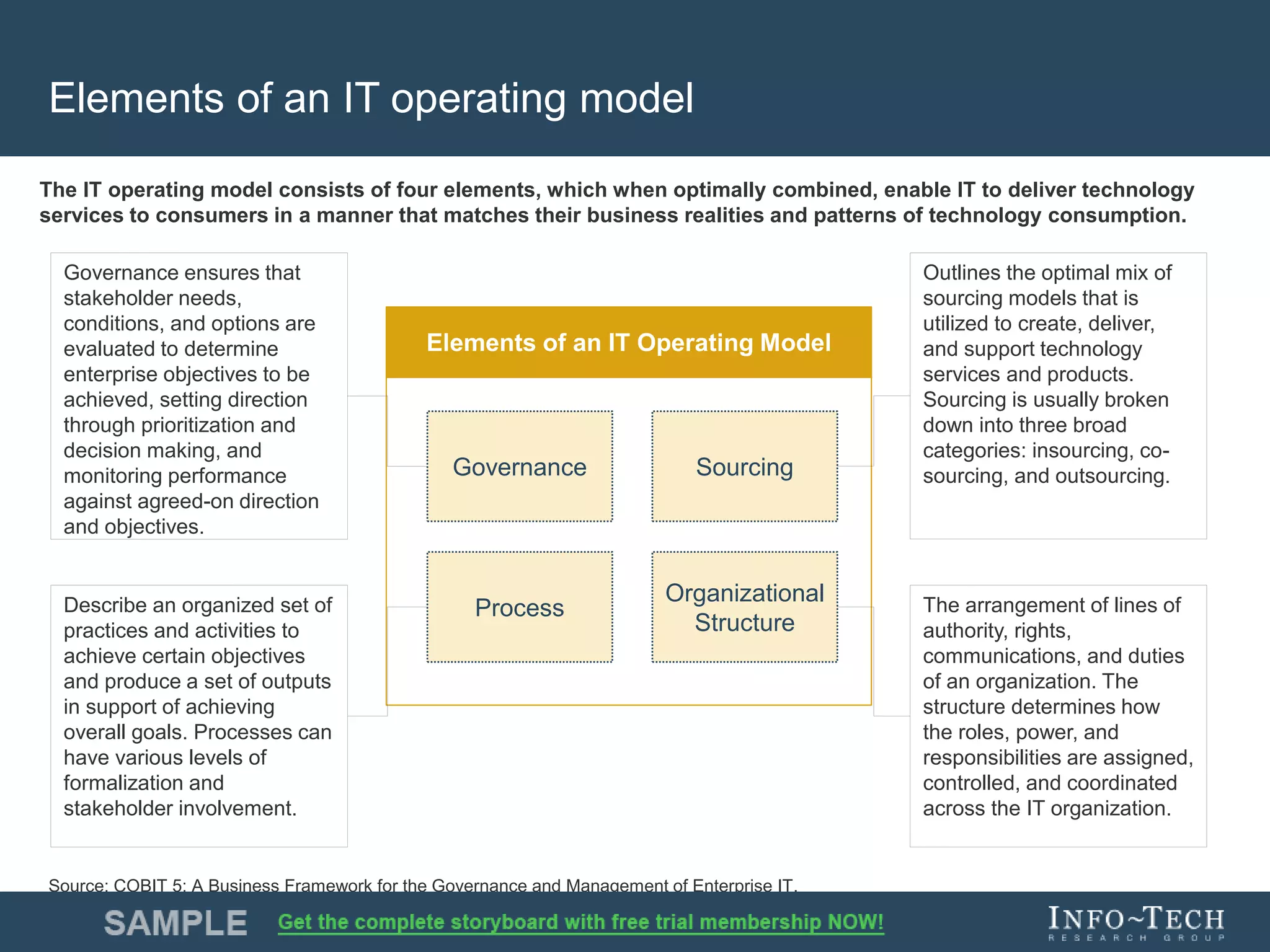 Elements of an IT operating model

The IT operating model consists of four elements, which when optimally combined, enable IT to deliver technology services to consumers in a manner that matches their business realities and patterns of technology consumption.

Governance ensures that stakeholder needs, conditions, and options are evaluated to determine enterprise objectives to be achieved, setting direction through prioritization and decision making, and monitoring performance against agreed-on direction and objectives.

Describe an organized set of practices and activities to achieve certain objectives and produce a set of outputs in support of achieving overall goals. Processes can have various levels of formalization and stakeholder involvement.

Elements of an IT Operating Model

Governance

Sourcing

Process

Organizational Structure

Outlines the optimal mix of sourcing models that is utilized to create, deliver, and support technology services and products. Sourcing is usually broken down into three broad categories: insourcing, co-sourcing, and outsourcing.

The arrangement of lines of authority, rights, communications, and duties of an organization. The structure determines how the roles, power, and responsibilities are assigned, controlled, and coordinated across the IT organization.

Source: COBIT 5: A Business Framework for the Governance and Management of Enterprise IT.

SAMPLE

Get the complete storyboard with free trial membership NOW!

INFO~TECH
RESEARCH GROUP